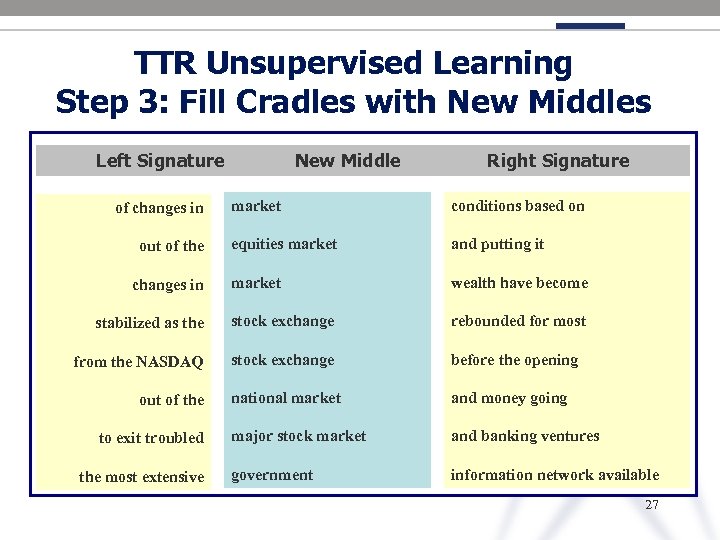 TTR Unsupervised Learning
Step 3: Fill Cradles with New Middles

| Left Signature | New Middle | Right Signature |
|---|---|---|
| of changes in | market | conditions based on |
| out of the | equities market | and putting it |
| changes in | market | wealth have become |
| stabilized as the | stock exchange | rebounded for most |
| from the NASDAQ | stock exchange | before the opening |
| out of the | national market | and money going |
| to exit troubled | major stock market | and banking ventures |
| the most extensive | government | information network available |

27